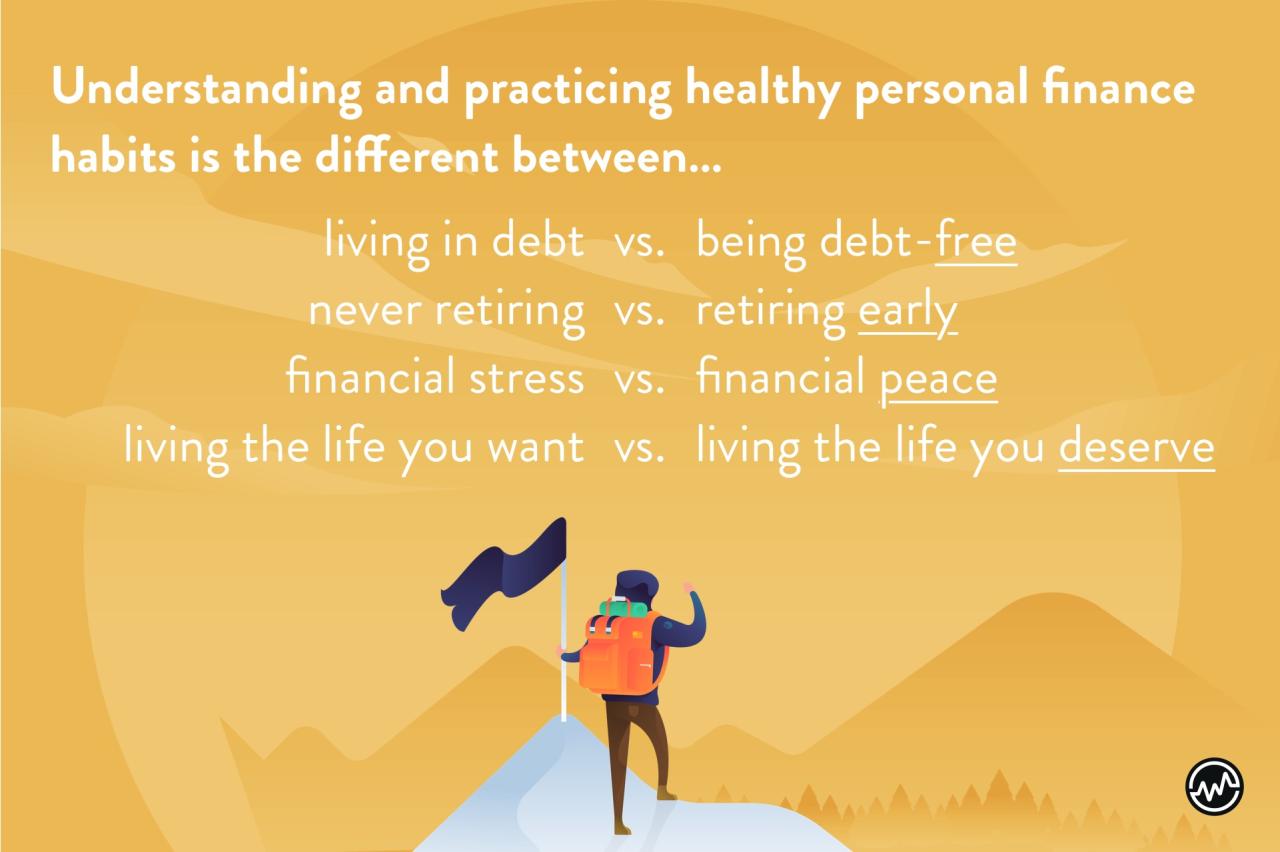 Understanding and practicing healthy personal finance habits is the different between...

living in debt vs. being debt-free
never retiring vs. retiring early
financial stress vs. financial peace
living the life you want vs. living the life you deserve